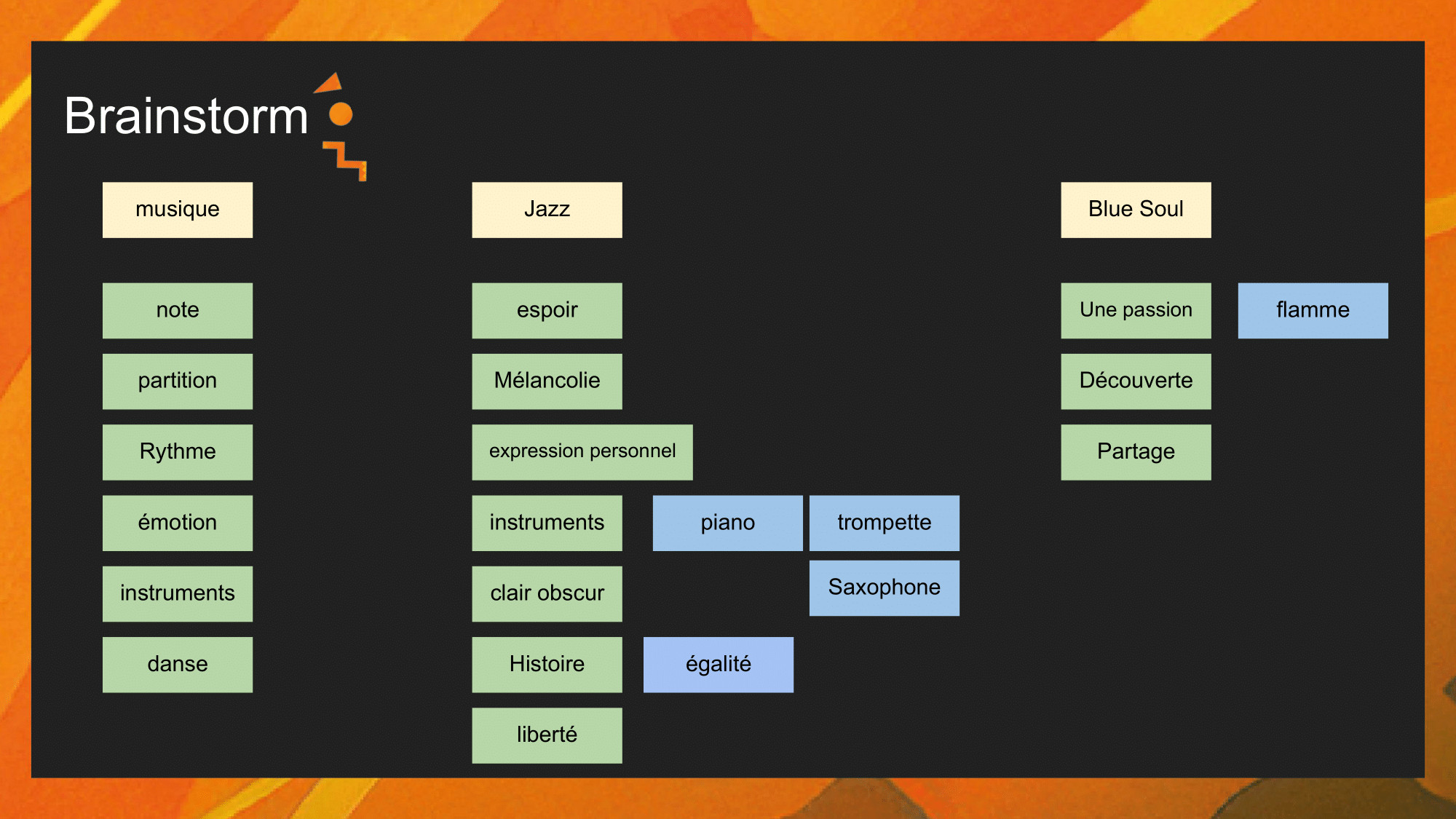 Brainstorm

musique

note

partition

Rythme

émotion

instruments

danse

Jazz

espoir

Mélancolie

expression personnel

instruments

piano

trompette

Saxophone

clair obscur

Histoire

égalité

liberté

Blue Soul

Une passion

flamme

Découverte

Partage